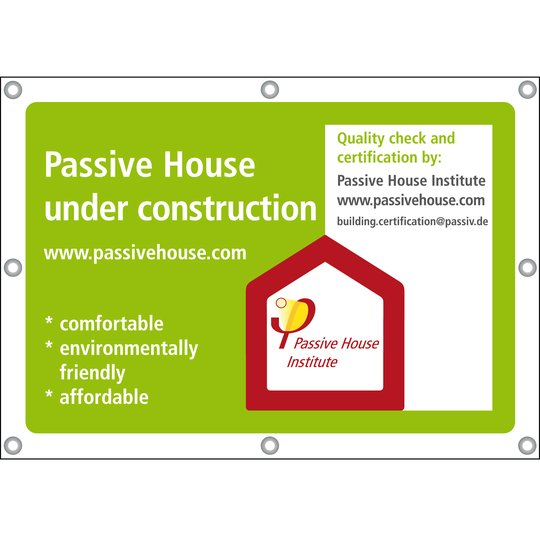 Passive House under construction

www.passivehouse.com

* comfortable
* environmentally friendly
* affordable

Quality check and certification by:

Passive House Institute
www.passivehouse.com
building.certification@passiv.de

Passive House Institute